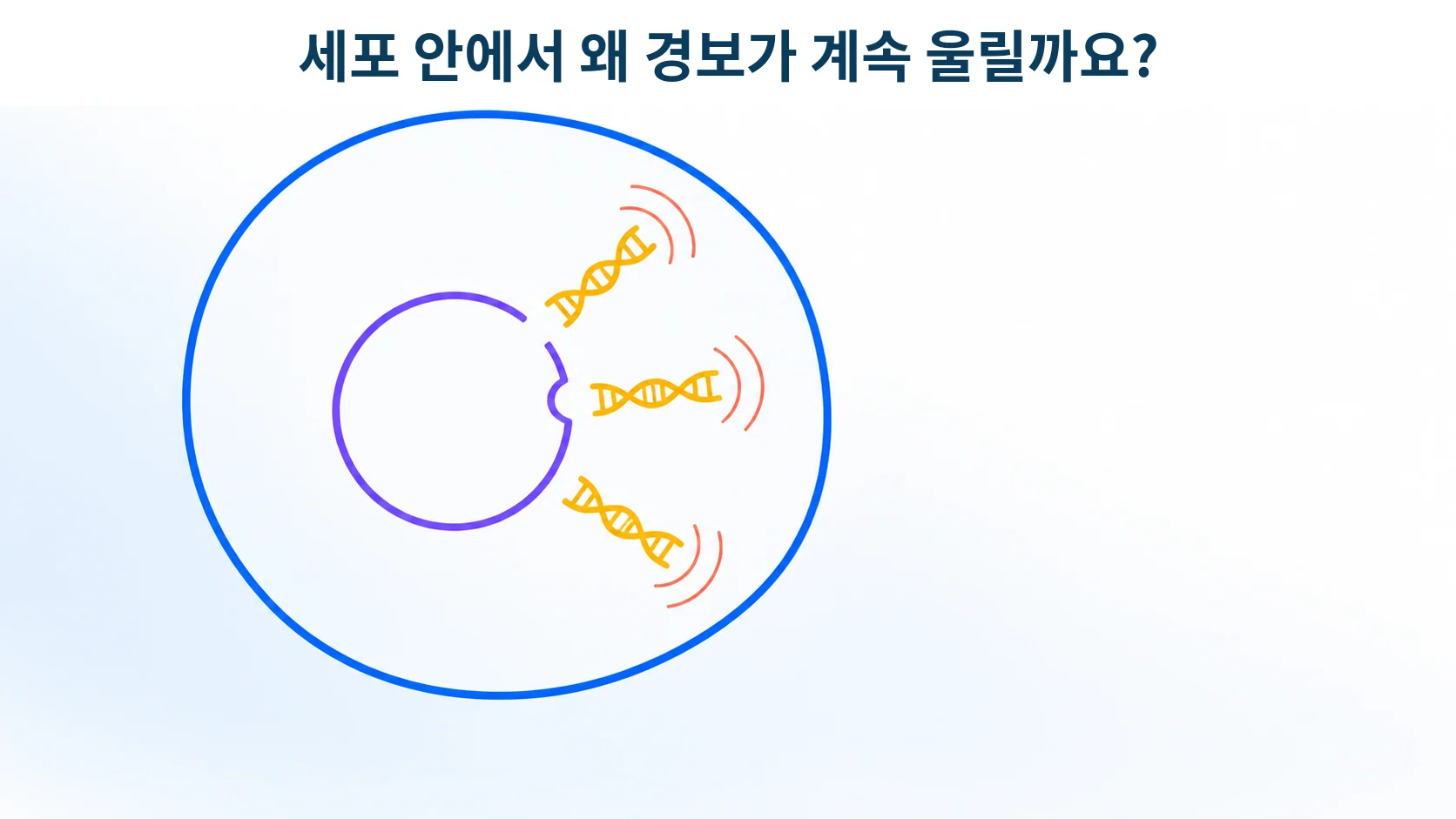 세포 안에서 왜 경보가 계속 울릴까요?